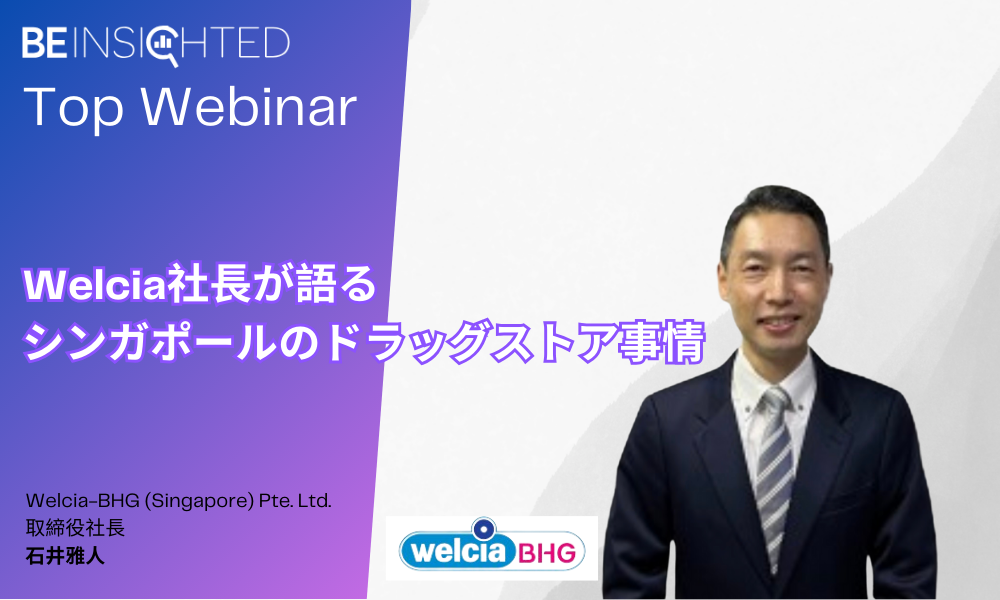 BEINSIGHTED
Top Webinar

Welcia社長が語る
シンガポールのドラッグストア事情

Welcia-BHG (Singapore) Pte. Ltd.
取締役社長
石井雅人

welcia BHG